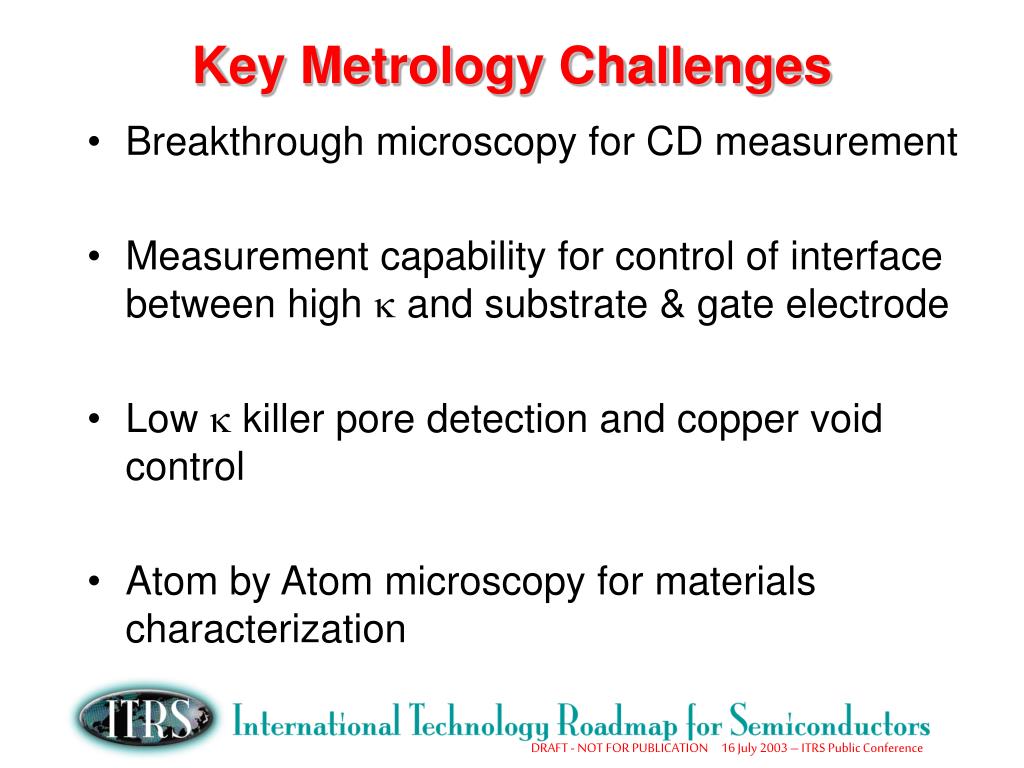 Key Metrology Challenges

• Breakthrough microscopy for CD measurement

• Measurement capability for control of interface between high $\kappa$ and substrate & gate electrode

• Low $\kappa$ killer pore detection and copper void control

• Atom by Atom microscopy for materials characterization

ITRS International Technology Roadmap for Semiconductors

DRAFT - NOT FOR PUBLICATION 16 July 2003 – ITRS Public Conference